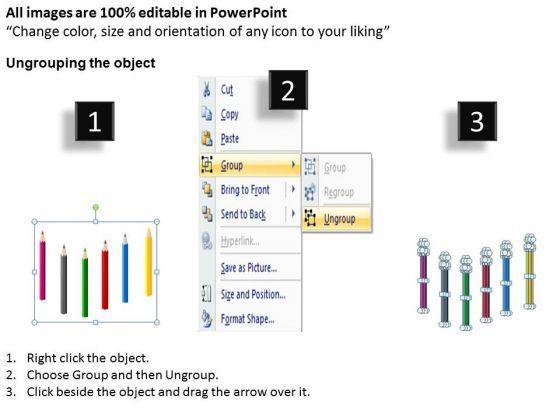 All images are 100% editable in PowerPoint
"Change color, size and orientation of any icon to your liking"

Ungrouping the object

1

2

3

Cut
Copy
Paste
Group
Bring to Front
Send to Back
Hyperlink...
Save as Picture...
Size and Position...
Format Shape...

Group
Regroup
Ungroup

1. Right click the object.
2. Choose Group and then Ungroup.
3. Click beside the object and drag the arrow over it.